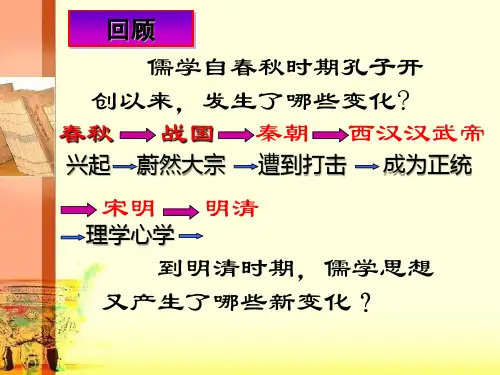 回顾

儒学自春秋时期孔子开创以来，发生了哪些变化？

春秋 → 战国 → 秦朝 → 西汉汉武帝

兴起 → 蔚然大宗 → 遭到打击 → 成为正统

→ 宋明 → 明清

→ 理学心学 →

到明清时期，儒学思想又产生了哪些新变化？